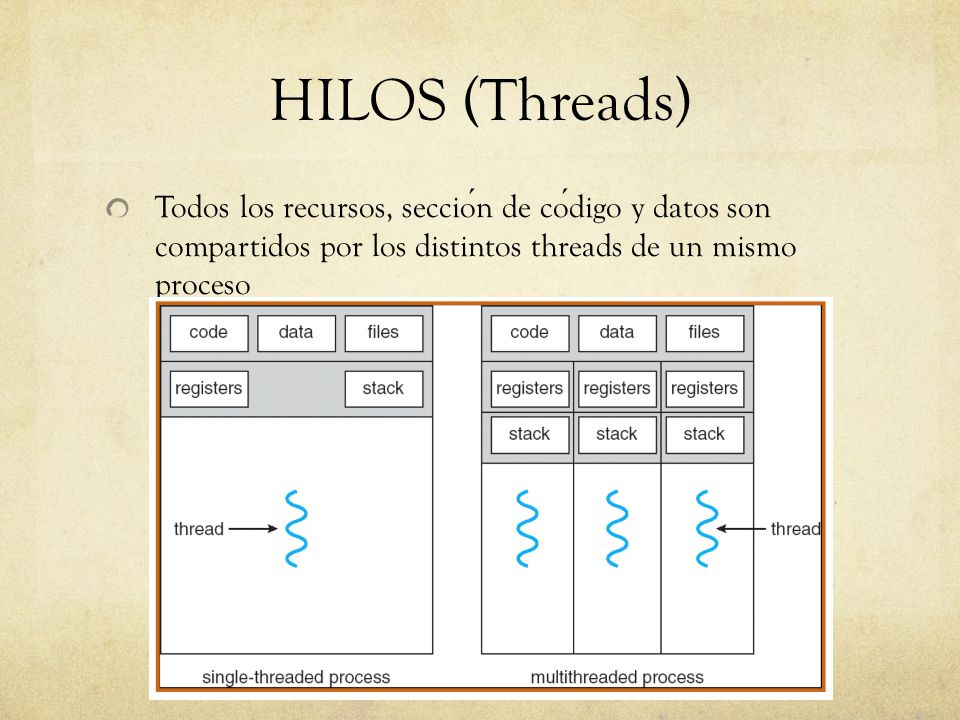 HILOS (Threads)

Todos los recursos, sección de código y datos son compartidos por los distintos threads de un mismo proceso

code data files

registers stack

thread

single-threaded process

code data files

registers registers registers

stack stack stack

thread

multithreaded process